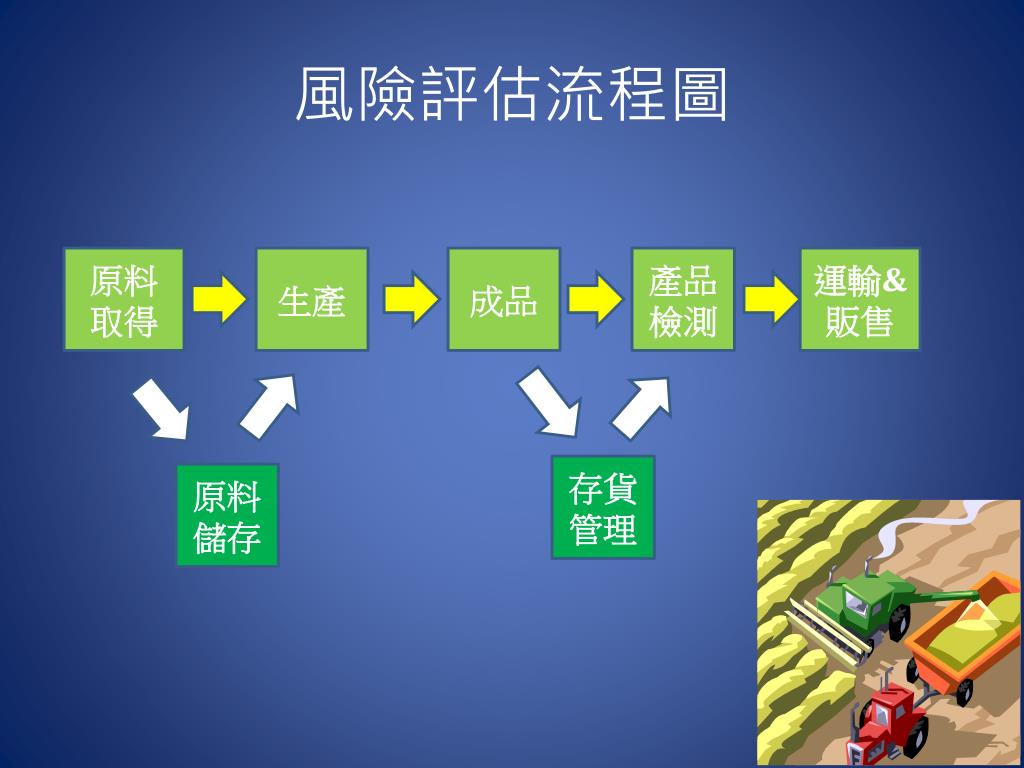 風險評估流程圖

原料取得

生產

成品

產品檢測

運輸&販售

原料儲存

存貨管理